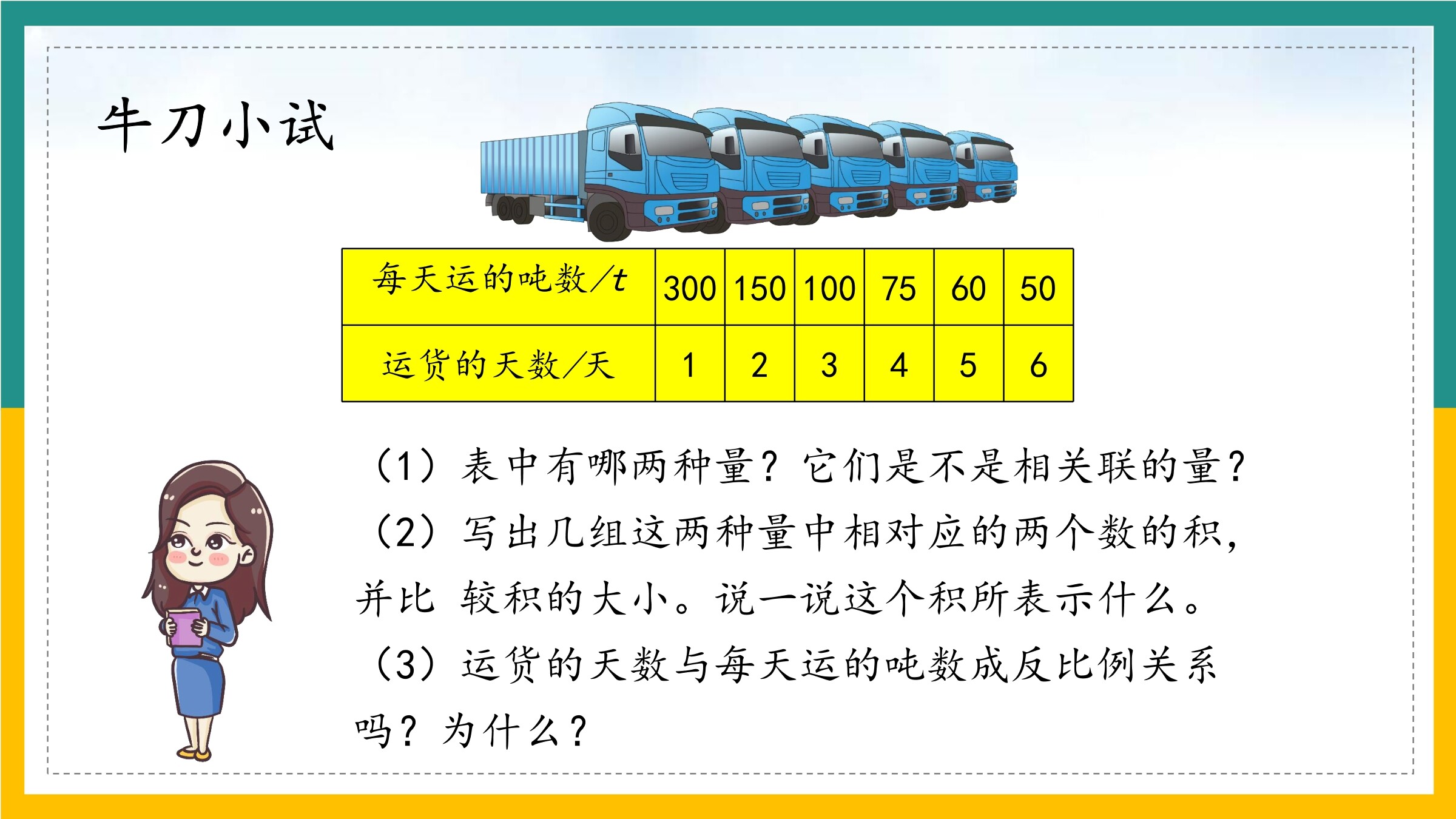 牛刀小试

| 每天运的吨数/t | 300 | 150 | 100 | 75 | 60 | 50 |
|---|---|---|---|---|---|---|
| 运货的天数/天 | 1 | 2 | 3 | 4 | 5 | 6 |

（1）表中有哪两种量？它们是不是相关联的量？

（2）写出几组这两种量中相对应的两个数的积，并比 较积的大小。说一说这个积所表示什么。

（3）运货的天数与每天运的吨数成反比例关系吗？为什么？